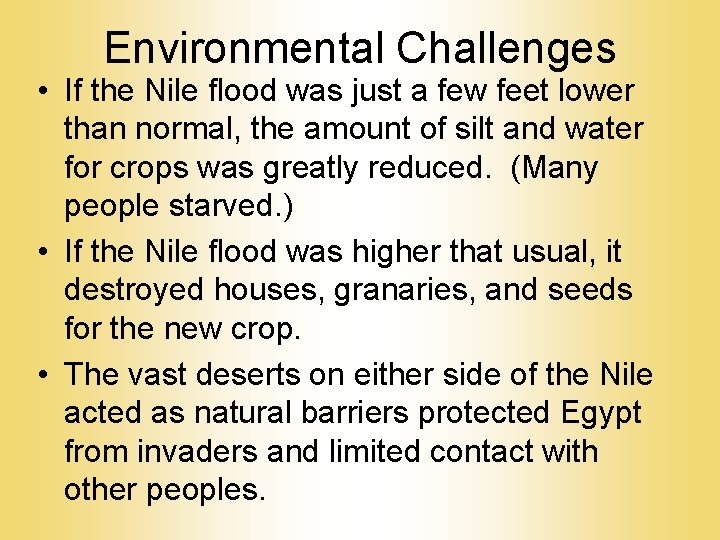 Environmental Challenges

• If the Nile flood was just a few feet lower than normal, the amount of silt and water for crops was greatly reduced. (Many people starved.)

• If the Nile flood was higher that usual, it destroyed houses, granaries, and seeds for the new crop.

• The vast deserts on either side of the Nile acted as natural barriers protected Egypt from invaders and limited contact with other peoples.